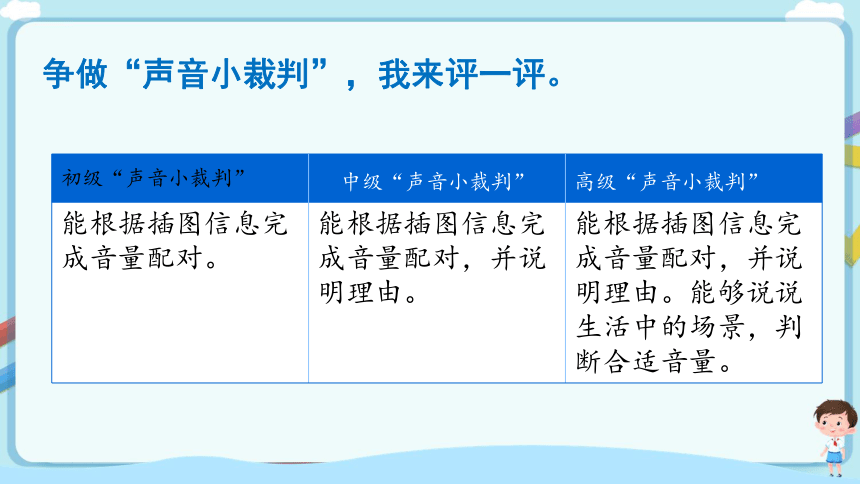 争做“声音小裁判”，我来评一评。

| 初级“声音小裁判” | 中级“声音小裁判” | 高级“声音小裁判” |
|---|---|---|
| 能根据插图信息完成音量配对。 | 能根据插图信息完成音量配对，并说明理由。 | 能根据插图信息完成音量配对，并说明理由。能够说说生活中的场景，判断合适音量。 |